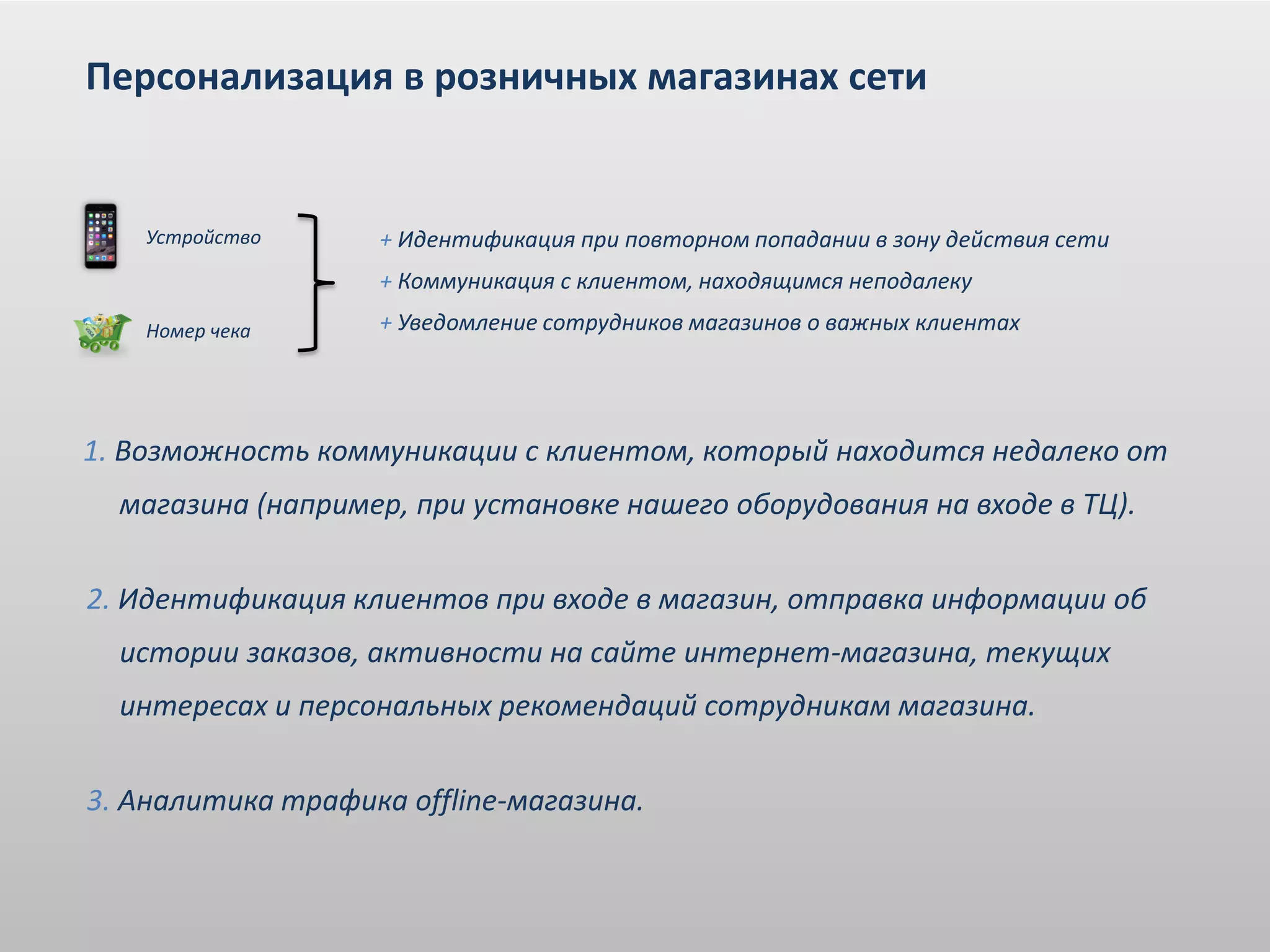 Персонализация в розничных магазинах сети

Устройство

Номер чека

+ Идентификация при повторном попадании в зону действия сети
+ Коммуникация с клиентом, находящимся неподалеку
+ Уведомление сотрудников магазинов о важных клиентах

1. Возможность коммуникации с клиентом, который находится недалеко от магазина (например, при установке нашего оборудования на входе в ТЦ).

2. Идентификация клиентов при входе в магазин, отправка информации об истории заказов, активности на сайте интернет-магазина, текущих интересах и персональных рекомендаций сотрудникам магазина.

3. Аналитика трафика offline-магазина.